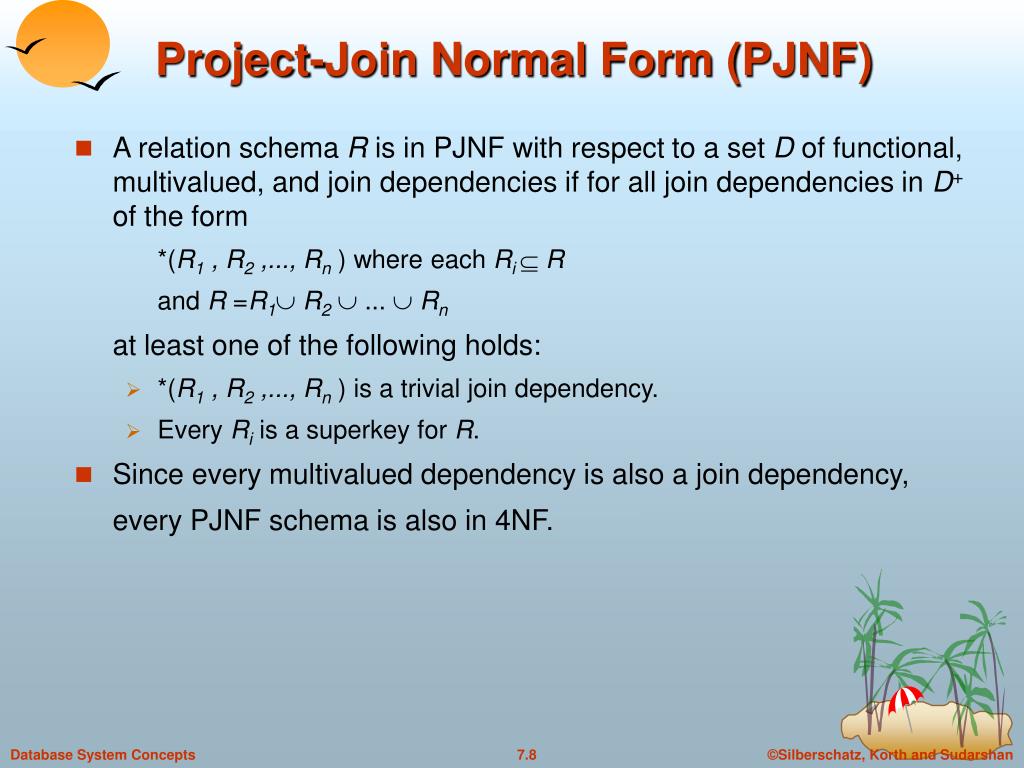 Project-Join Normal Form (PJNF)

A relation schema $R$ is in PJNF with respect to a set $D$ of functional, multivalued, and join dependencies if for all join dependencies in $D^+$ of the form

$*(R_1, R_2, ..., R_n)$ where each $R_i \subseteq R$

and $R = R_1 \cup R_2 \cup ... \cup R_n$

at least one of the following holds:

$*(R_1, R_2, ..., R_n)$ is a trivial join dependency.

Every $R_i$ is a superkey for $R$.

Since every multivalued dependency is also a join dependency, every PJNF schema is also in 4NF.

Database System Concepts 7.8 ©Silberschatz, Korth and Sudarshan